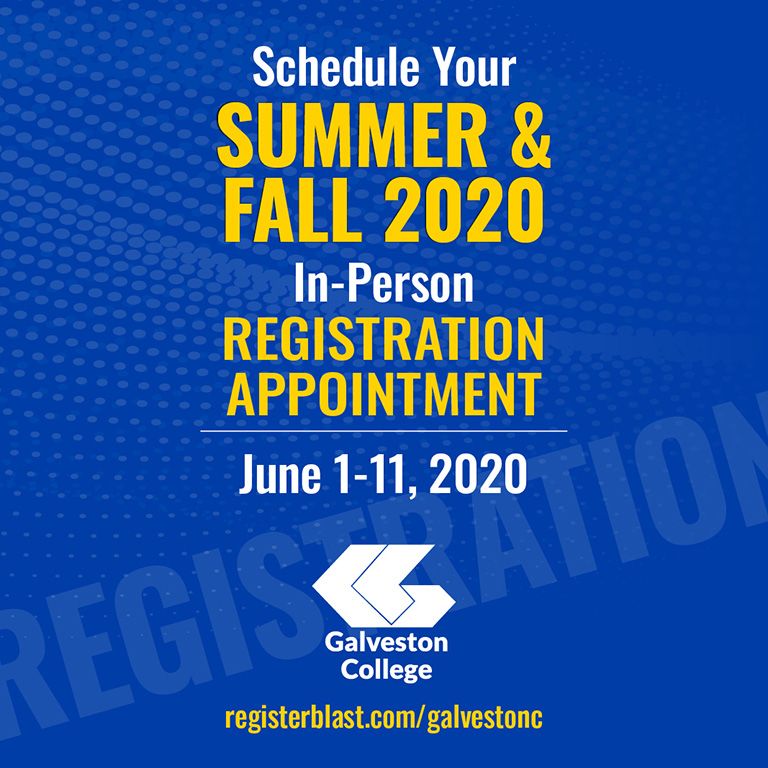 Schedule Your
SUMMER & FALL 2020
In-Person
REGISTRATION APPOINTMENT

June 1-11, 2020

REGISTRATION

Galveston College

registerblast.com/galvestonc